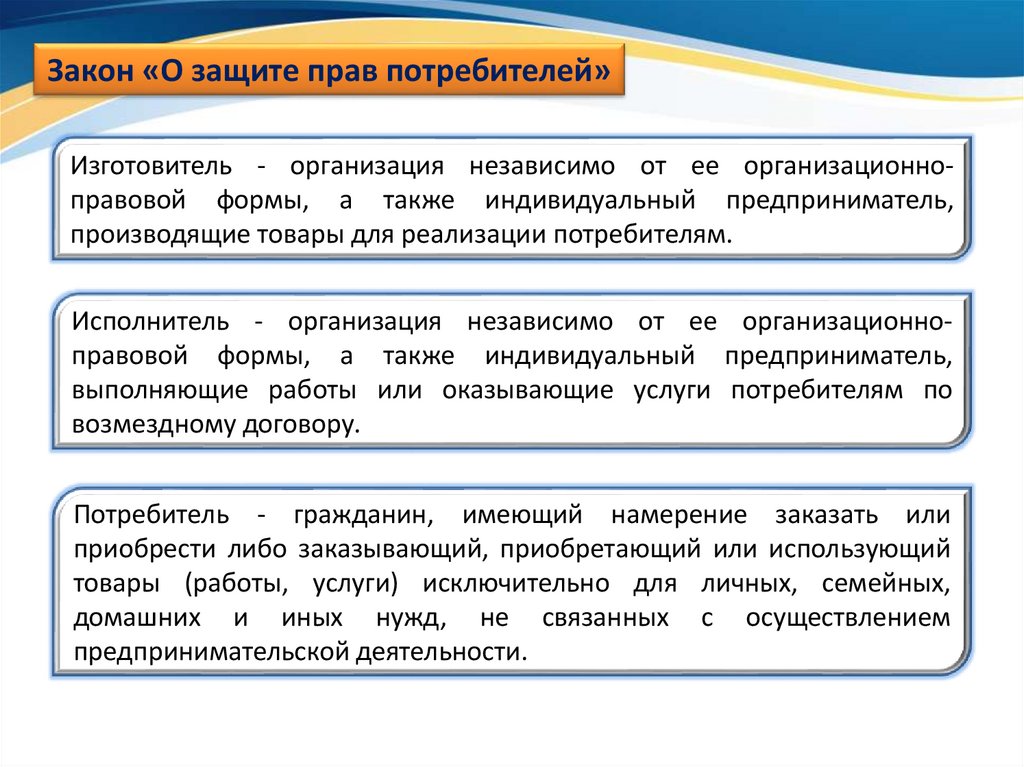 Закон «О защите прав потребителей»

Изготовитель - организация независимо от ее организационно-правовой формы, а также индивидуальный предприниматель, производящие товары для реализации потребителям.

Исполнитель - организация независимо от ее организационно-правовой формы, а также индивидуальный предприниматель, выполняющие работы или оказывающие услуги потребителям по возмездному договору.

Потребитель - гражданин, имеющий намерение заказать или приобрести либо заказывающий, приобретающий или использующий товары (работы, услуги) исключительно для личных, семейных, домашних и иных нужд, не связанных с осуществлением предпринимательской деятельности.